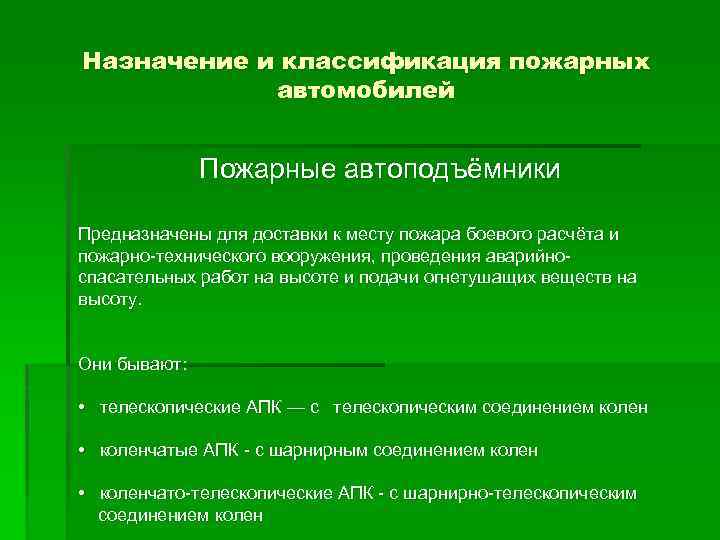 Назначение и классификация пожарных автомобилей

Пожарные автоподъёмники

Предназначены для доставки к месту пожара боевого расчёта и пожарно-технического вооружения, проведения аварийно-спасательных работ на высоте и подачи огнетушащих веществ на высоту.

Они бывают:

• телескопические АПК — с телескопическим соединением колен

• коленчатые АПК - с шарнирным соединением колен

• коленчато-телескопические АПК - с шарнирно-телескопическим соединением колен